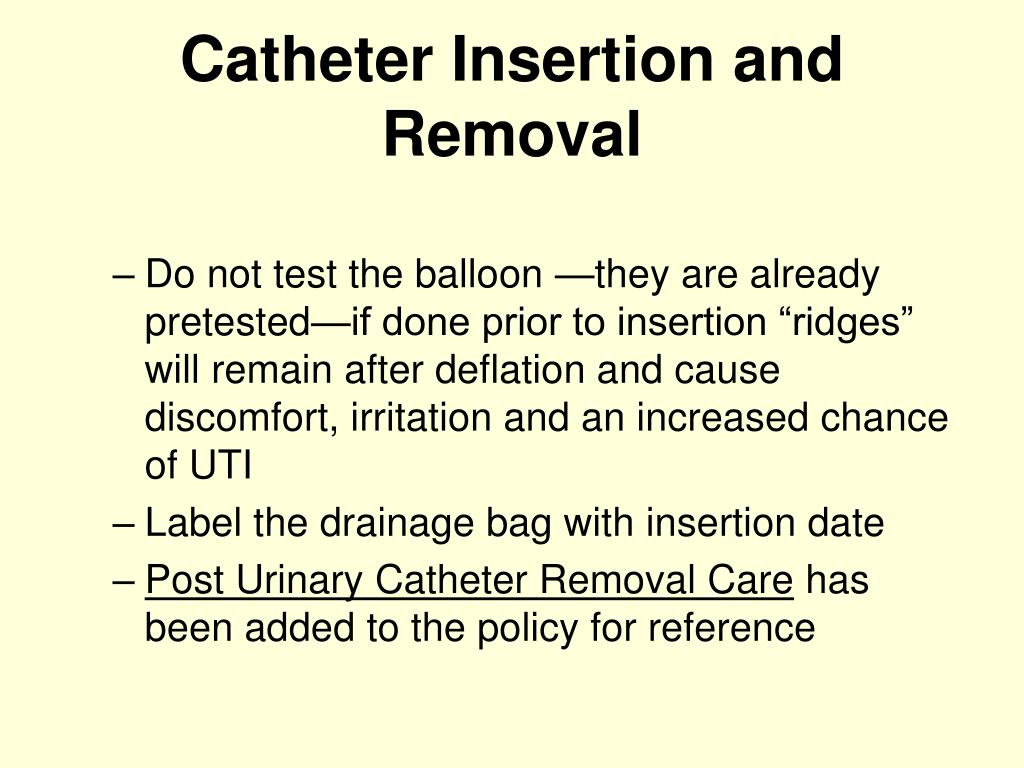 Catheter Insertion and Removal

– Do not test the balloon —they are already pretested—if done prior to insertion “ridges” will remain after deflation and cause discomfort, irritation and an increased chance of UTI

– Label the drainage bag with insertion date

– Post Urinary Catheter Removal Care has been added to the policy for reference